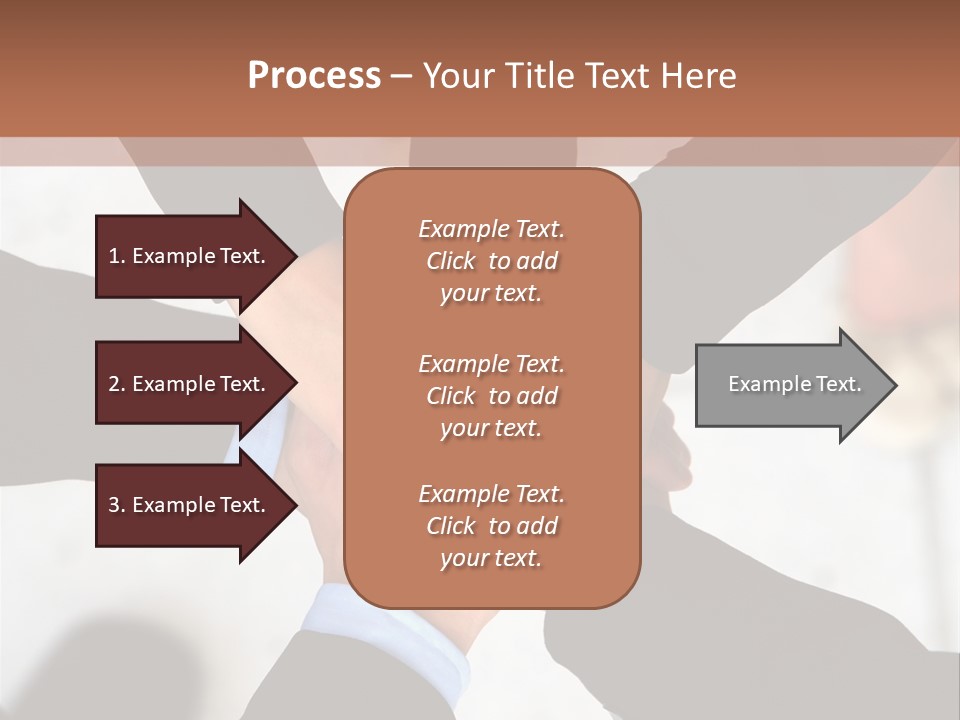 Process – Your Title Text Here

1. Example Text.

2. Example Text.

3. Example Text.

Example Text. Click to add your text.

Example Text. Click to add your text.

Example Text. Click to add your text.

Example Text.